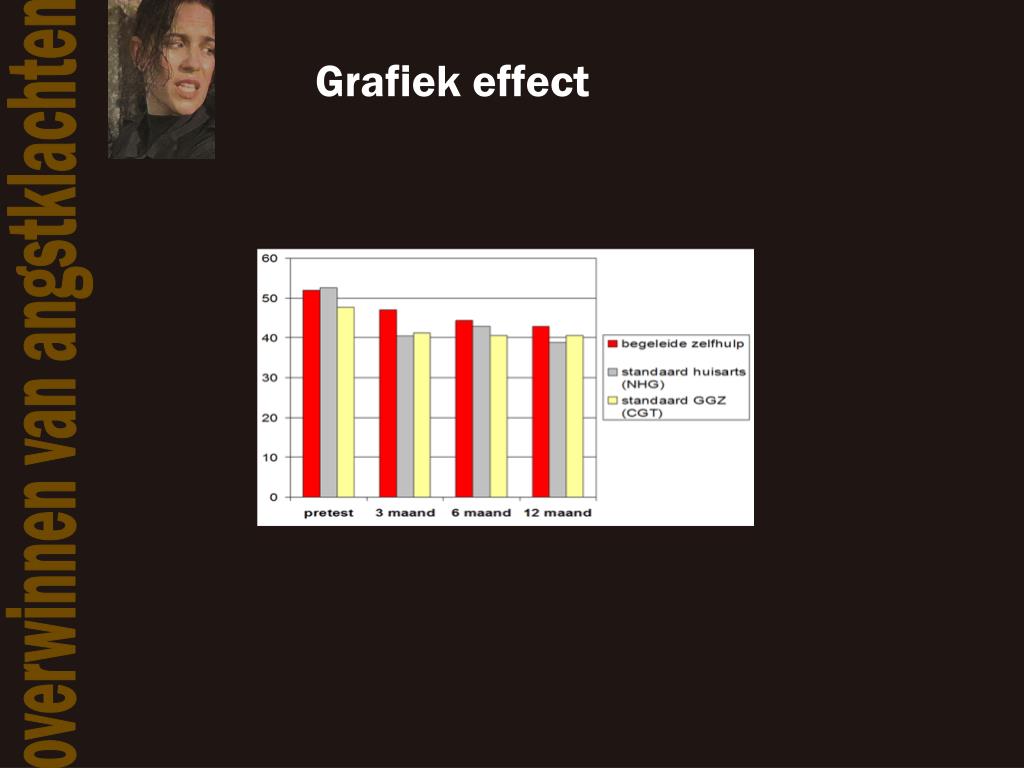 overwinnen van angstklachten

Grafiek effect

60
50
40
30
20
10
0

pretest 3 maand 6 maand 12 maand

begeleide zelfhulp
standaard huisarts (NHG)
standaard GGZ (CGT)